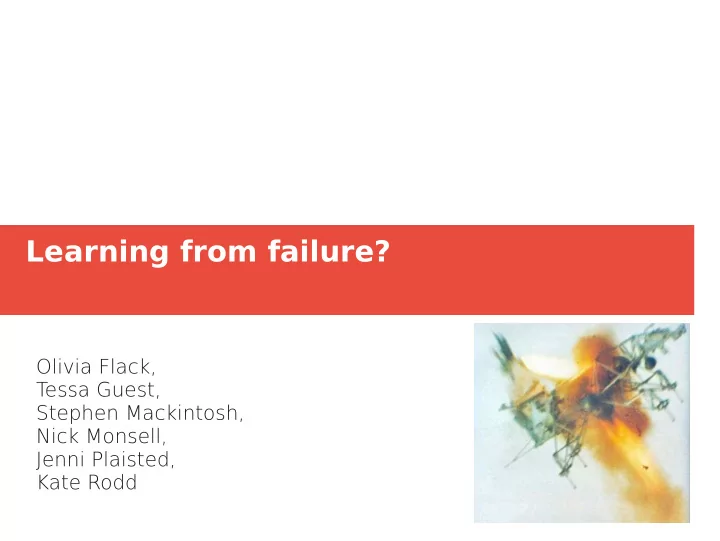 Learning from failure?

Olivia Flack,
Tessa Guest,
Stephen Mackintosh,
Nick Monsell,
Jenni Plaisted,
Kate Rodd